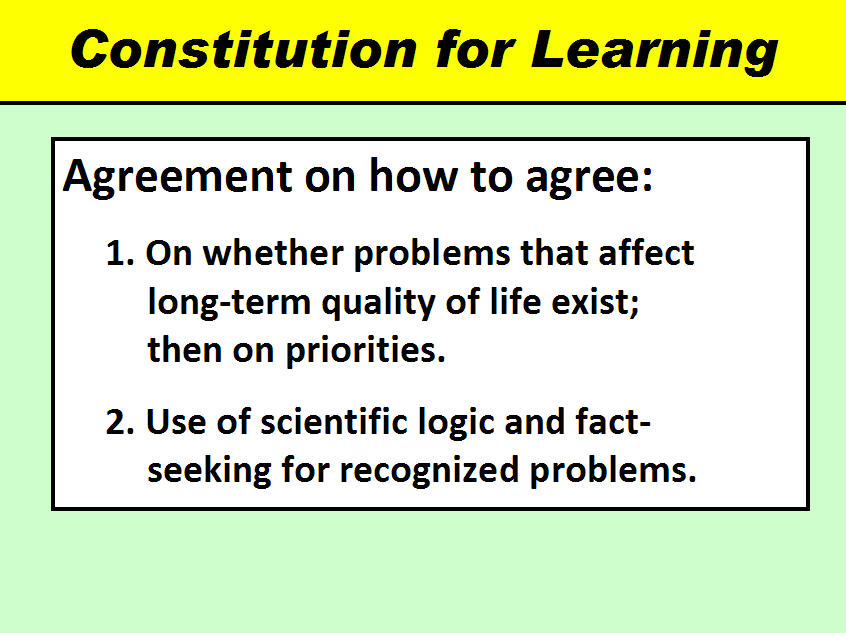 Constitution for Learning

Agreement on how to agree:

1. On whether problems that affect long-term quality of life exist; then on priorities.

2. Use of scientific logic and fact-seeking for recognized problems.